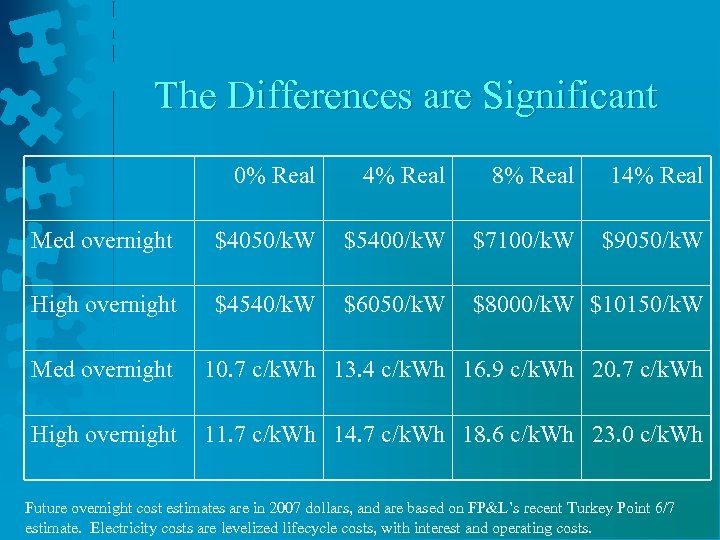 The Differences are Significant

|  | 0% Real | 4% Real | 8% Real | 14% Real |
|---|---|---|---|---|
| Med overnight | \$4050/kW | \$5400/kW | \$7100/kW | \$9050/kW |
| High overnight | \$4540/kW | \$6050/kW | \$8000/kW | \$10150/kW |
| Med overnight | 10.7 c/kWh | 13.4 c/kWh | 16.9 c/kWh | 20.7 c/kWh |
| High overnight | 11.7 c/kWh | 14.7 c/kWh | 18.6 c/kWh | 23.0 c/kWh |

Future overnight cost estimates are in 2007 dollars, and are based on FP&L's recent Turkey Point 6/7 estimate. Electricity costs are levelized lifecycle costs, with interest and operating costs.